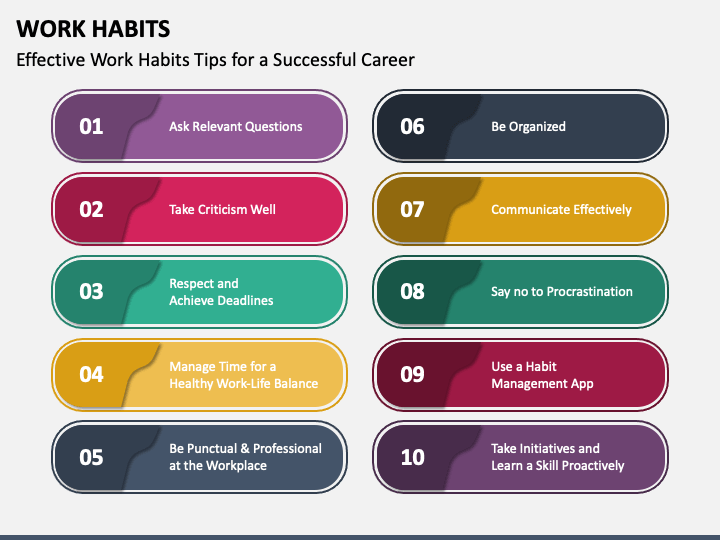 WORK HABITS

Effective Work Habits Tips for a Successful Career

01 Ask Relevant Questions

02 Take Criticism Well

03 Respect and Achieve Deadlines

04 Manage Time for a Healthy Work-Life Balance

05 Be Punctual & Professional at the Workplace

06 Be Organized

07 Communicate Effectively

08 Say no to Procrastination

09 Use a Habit Management App

10 Take Initiatives and Learn a Skill Proactively